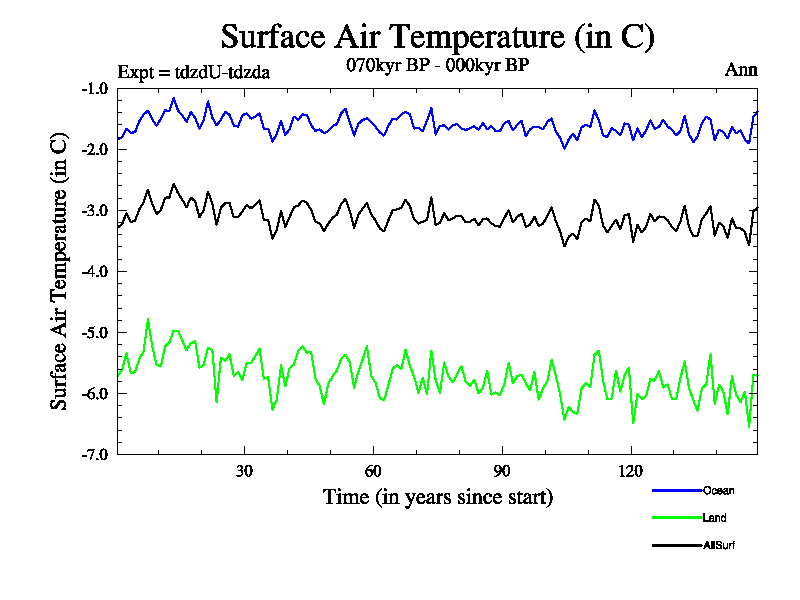 Surface Air Temperature (in C)

Expt = tdzdU-tdzda

070kyr BP - 000kyr BP

Ann

Surface Air Temperature (in C)

-1.0
-2.0
-3.0
-4.0
-5.0
-6.0
-7.0

30
60
90
120

Time (in years since start)

Ocean
Land
AllSurf